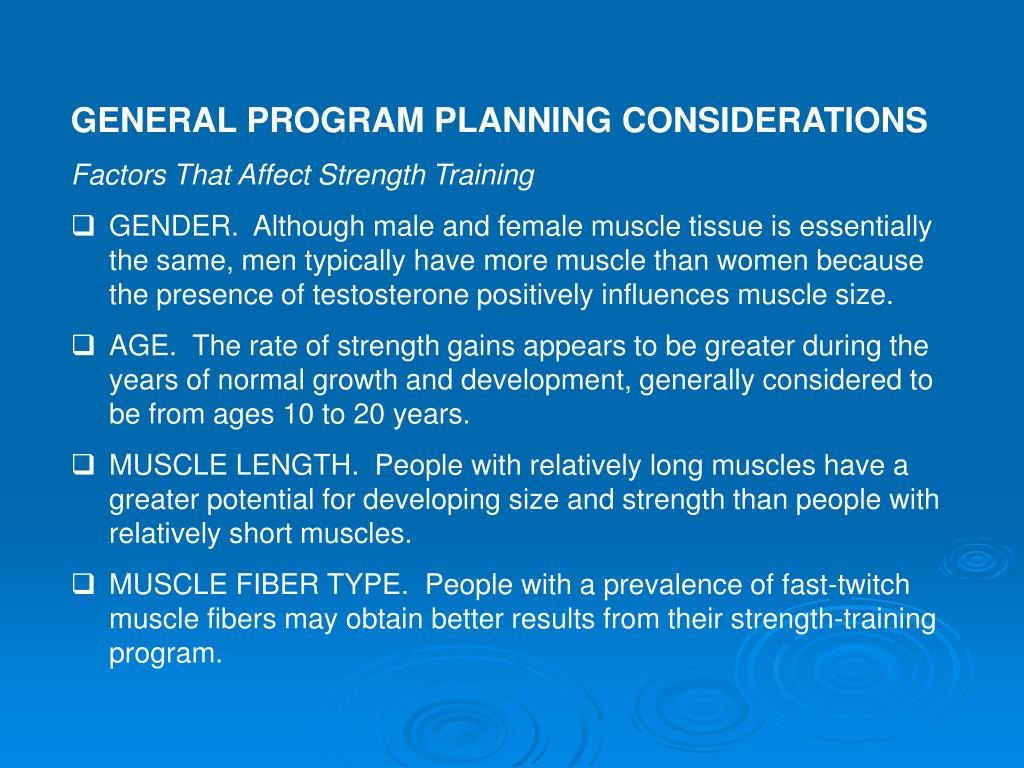 GENERAL PROGRAM PLANNING CONSIDERATIONS

Factors That Affect Strength Training

❑ GENDER. Although male and female muscle tissue is essentially the same, men typically have more muscle than women because the presence of testosterone positively influences muscle size.

❑ AGE. The rate of strength gains appears to be greater during the years of normal growth and development, generally considered to be from ages 10 to 20 years.

❑ MUSCLE LENGTH. People with relatively long muscles have a greater potential for developing size and strength than people with relatively short muscles.

❑ MUSCLE FIBER TYPE. People with a prevalence of fast-twitch muscle fibers may obtain better results from their strength-training program.